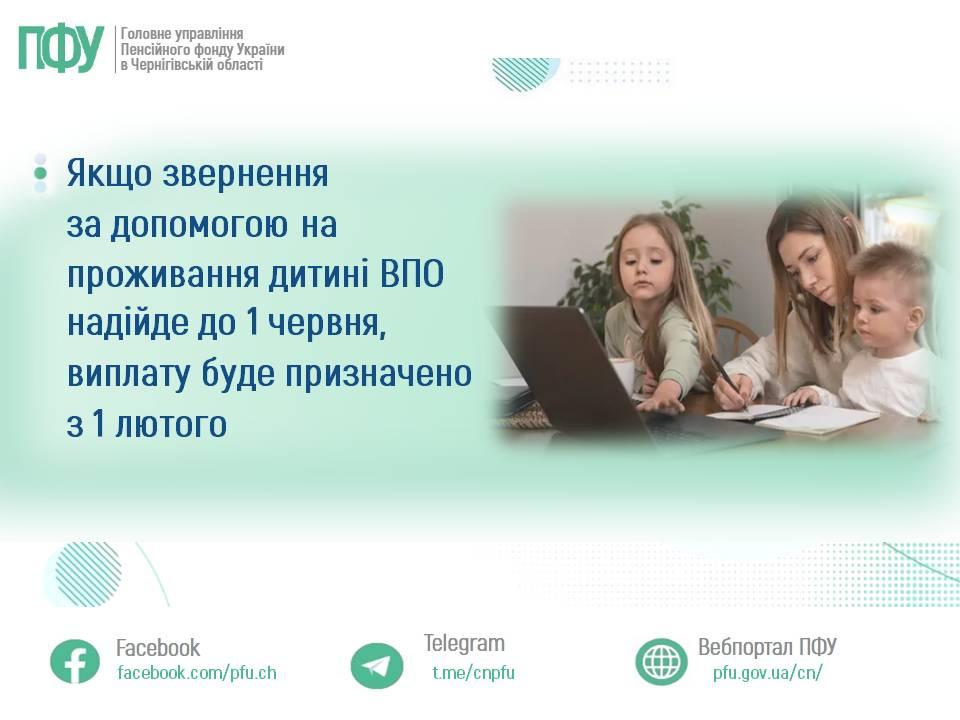 ПФУ Головне управління Пенсійного фонду України в Чернігівській області

Якщо звернення за допомогою на проживання дитині ВПО надійде до 1 червня, виплату буде призначено з 1 лютого

Facebook
facebook.com/pfu.ch

Telegram
t.me/cnpfu

Вебпортал ПФУ
pfu.gov.ua/cn/